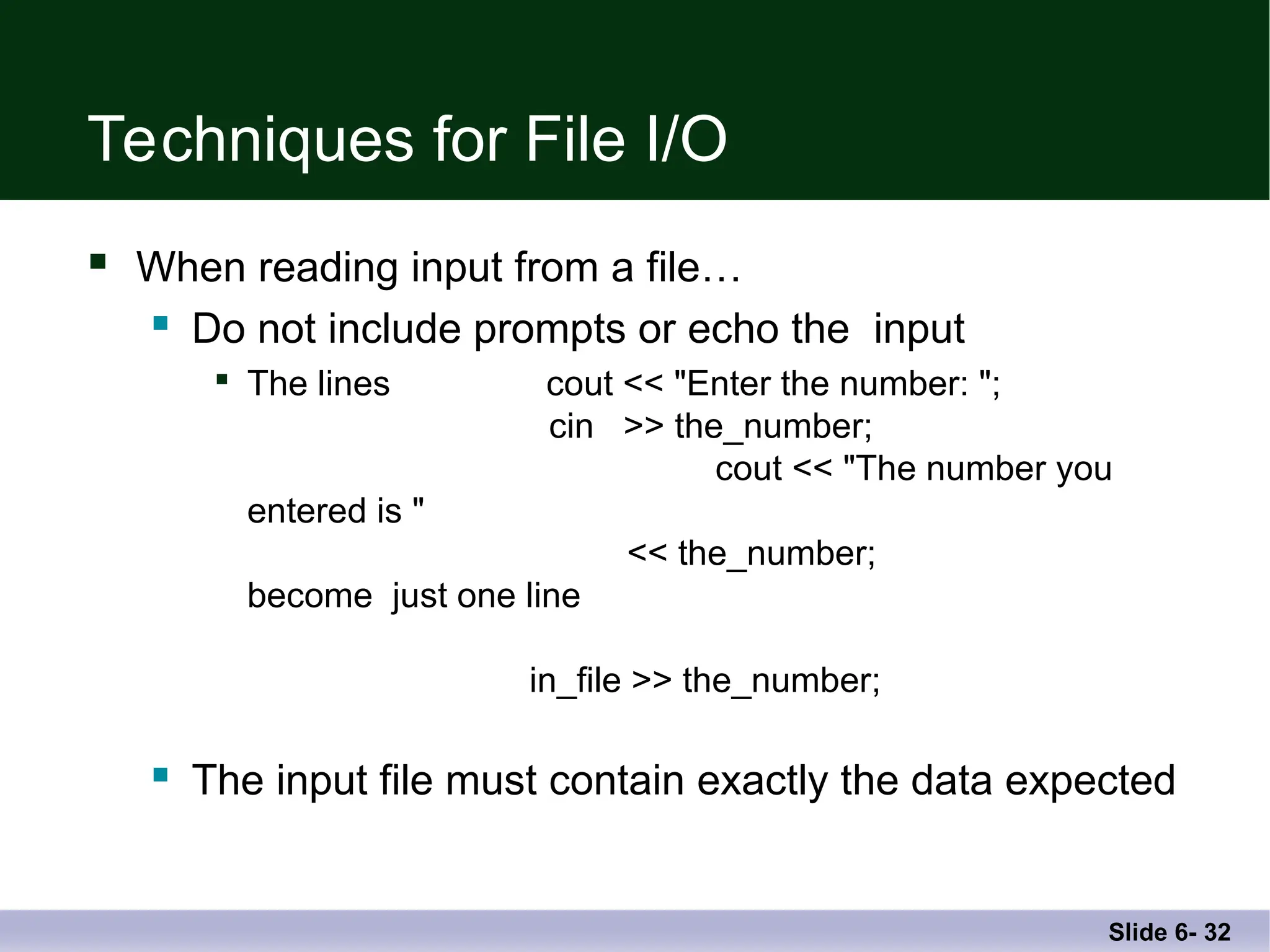 Techniques for File I/O

When reading input from a file…

Do not include prompts or echo the input

The lines cout << "Enter the number: ";
cin >> the_number;
cout << "The number you entered is "
<< the_number;
become just one line

in_file >> the_number;

The input file must contain exactly the data expected

Slide 6- 32